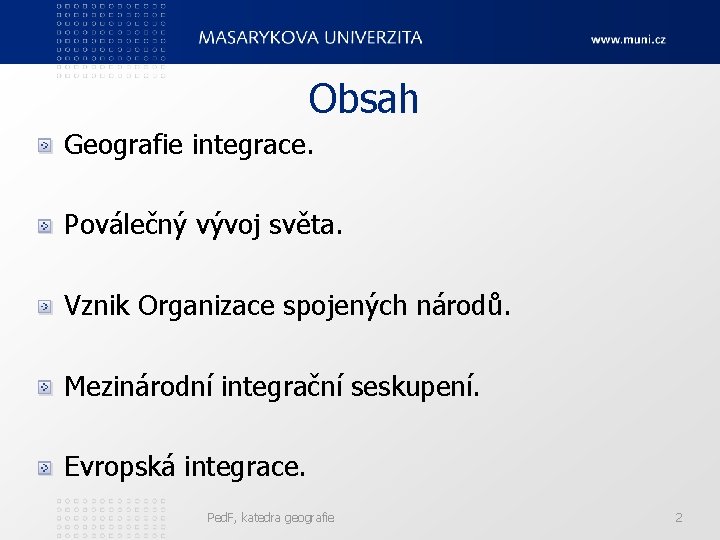 MASARYKOVA UNIVERZITA

www.muni.cz

Obsah

Geografie integrace.

Poválečný vývoj světa.

Vznik Organizace spojených národů.

Mezinárodní integrační seskupení.

Evropská integrace.

PedF, katedra geografie

2